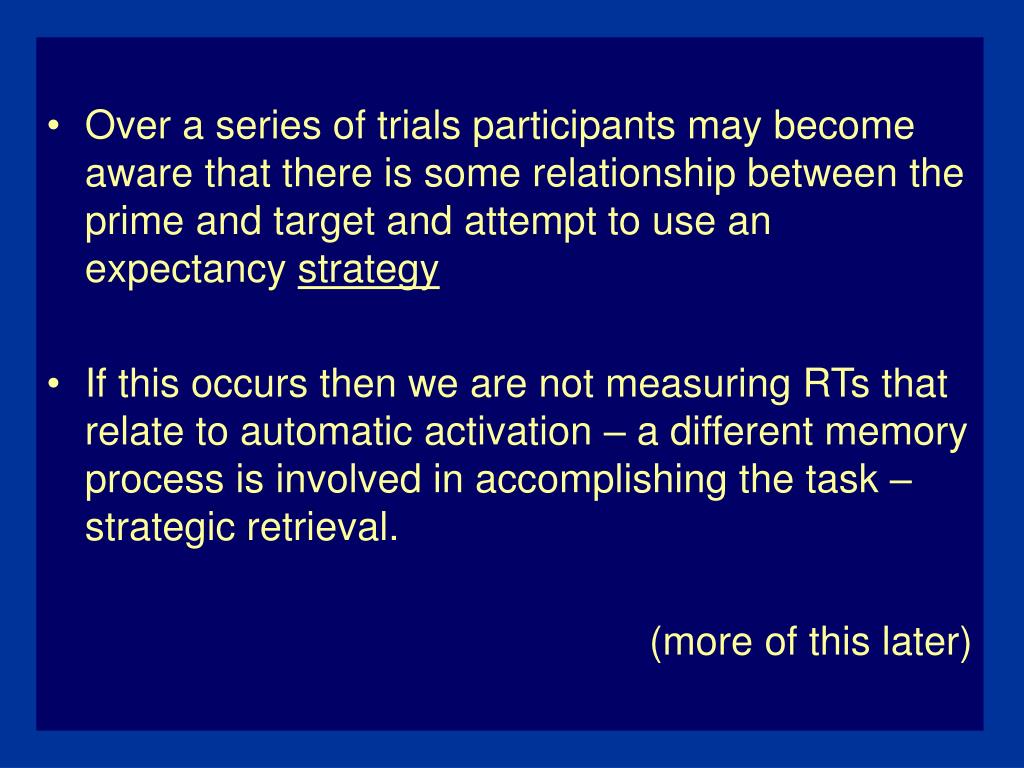 • Over a series of trials participants may become aware that there is some relationship between the prime and target and attempt to use an expectancy strategy

• If this occurs then we are not measuring RTs that relate to automatic activation – a different memory process is involved in accomplishing the task – strategic retrieval.

(more of this later)